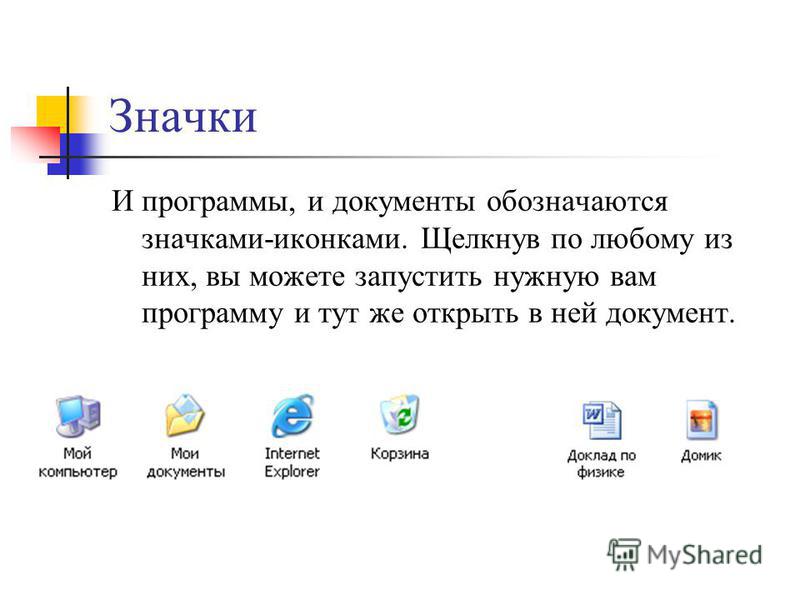 Значки

И программы, и документы обозначаются значками-иконками. Щелкнув по любому из них, вы можете запустить нужную вам программу и тут же открыть в ней документ.

Мой компьютер

Мои документы

Internet Explorer

Корзина

Доклад по физике

Домик

MyShared